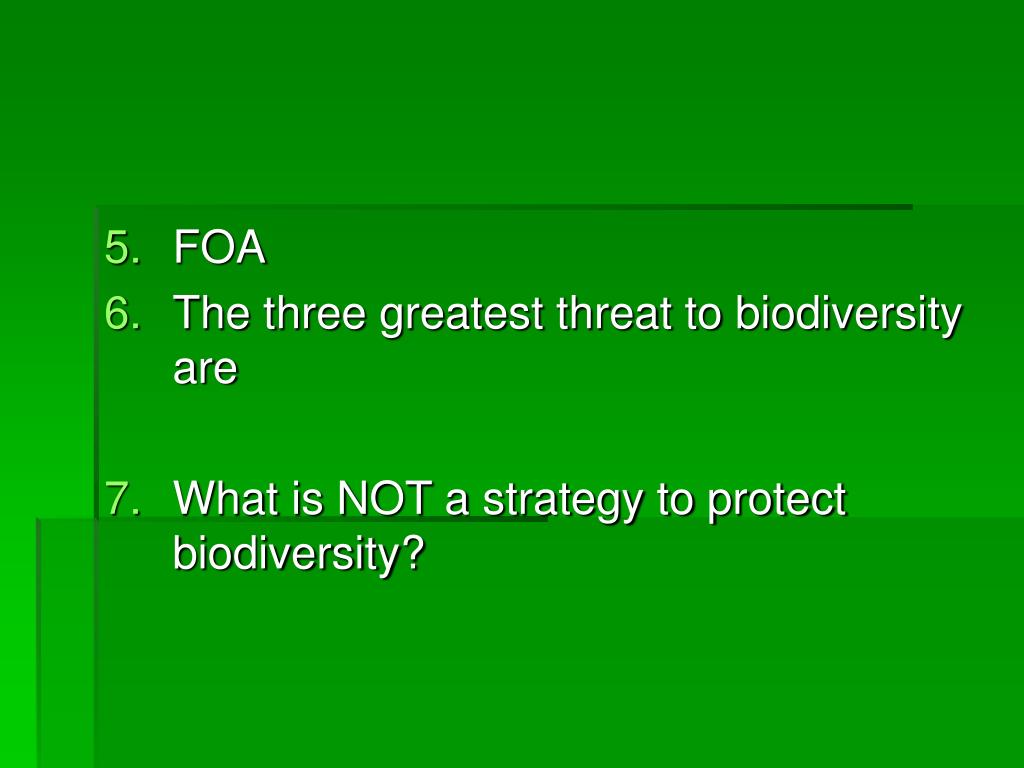 5. FOA
6. The three greatest threat to biodiversity are

7. What is NOT a strategy to protect biodiversity?